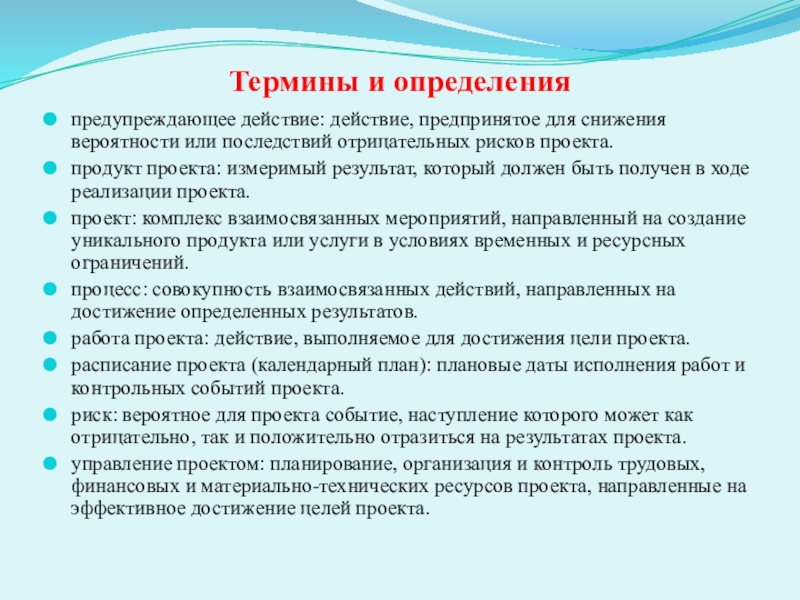 Термины и определения

предупреждающее действие: действие, предпринятое для снижения вероятности или последствий отрицательных рисков проекта.

продукт проекта: измеримый результат, который должен быть получен в ходе реализации проекта.

проект: комплекс взаимосвязанных мероприятий, направленный на создание уникального продукта или услуги в условиях временных и ресурсных ограничений.

процесс: совокупность взаимосвязанных действий, направленных на достижение определенных результатов.

работа проекта: действие, выполняемое для достижения цели проекта.

расписание проекта (календарный план): плановые даты исполнения работ и контрольных событий проекта.

риск: вероятное для проекта событие, наступление которого может как отрицательно, так и положительно отразиться на результатах проекта.

управление проектом: планирование, организация и контроль трудовых, финансовых и материально-технических ресурсов проекта, направленные на эффективное достижение целей проекта.